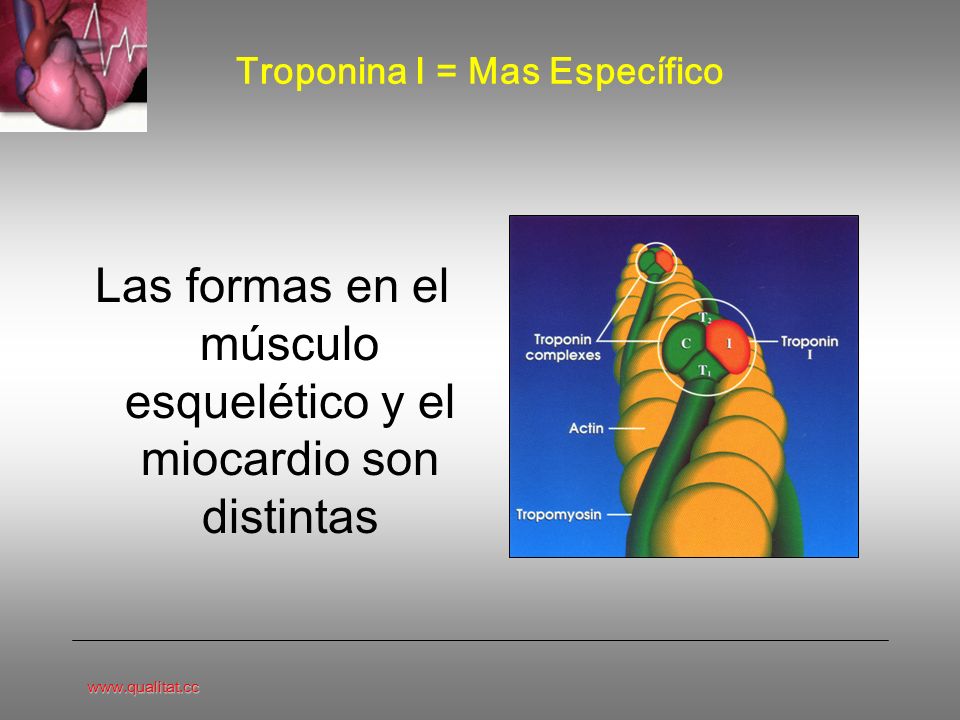 Troponina I = Mas Específico

Las formas en el músculo esquelético y el miocardio son distintas

Troponin complexes

$T_2$

C

I

$T_1$

Troponin I

Actin

Tropomyosin

www.qualitat.cc